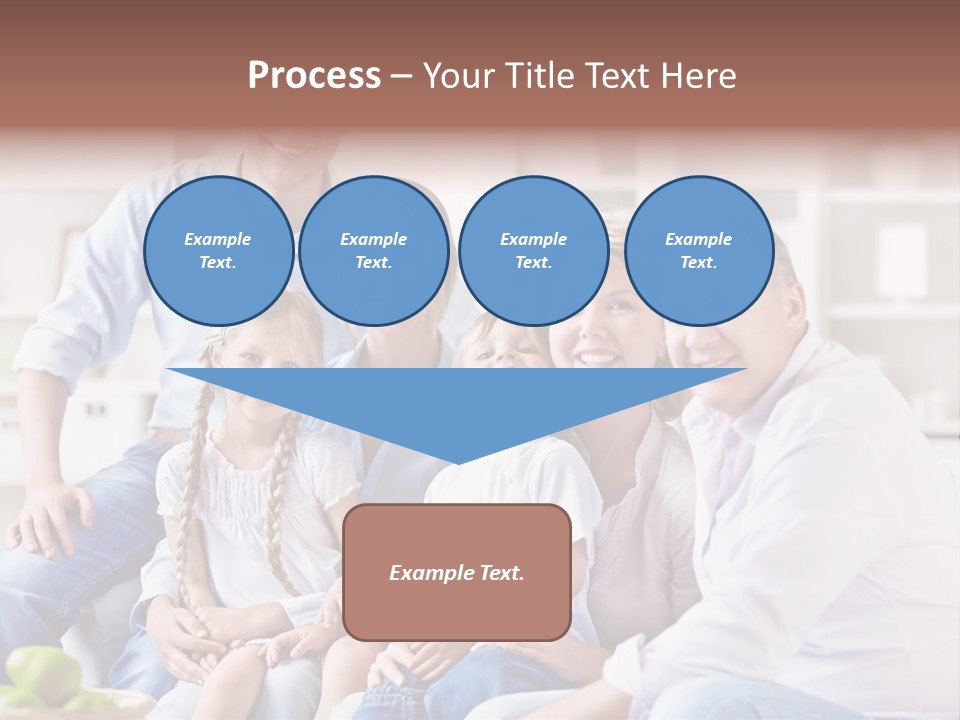 Process – Your Title Text Here

Example Text.

Example Text.

Example Text.

Example Text.

Example Text.